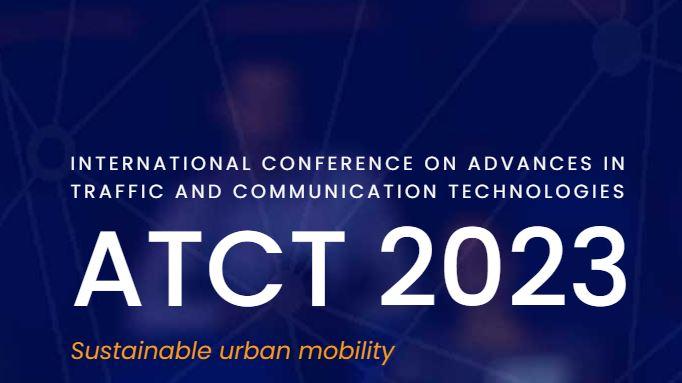 INTERNATIONAL CONFERENCE ON ADVANCES IN TRAFFIC AND COMMUNICATION TECHNOLOGIES

ATCT 2023

Sustainable urban mobility